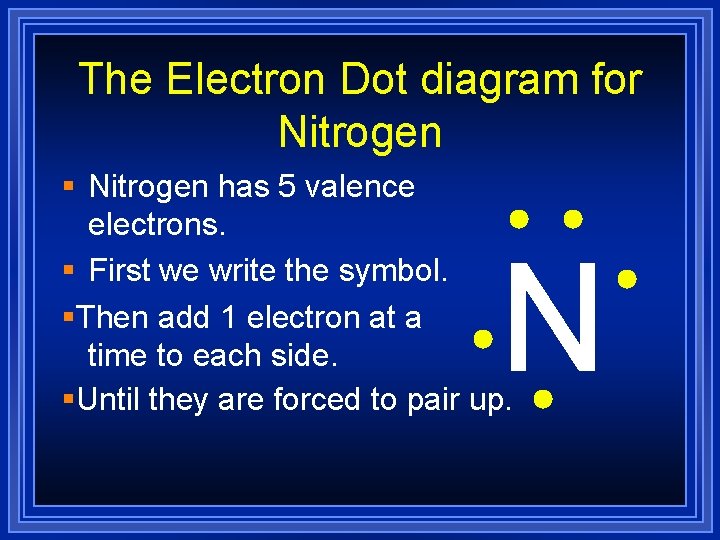 The Electron Dot diagram for Nitrogen

▪ Nitrogen has 5 valence electrons.
▪ First we write the symbol.
▪Then add 1 electron at a time to each side.
▪Until they are forced to pair up.

N